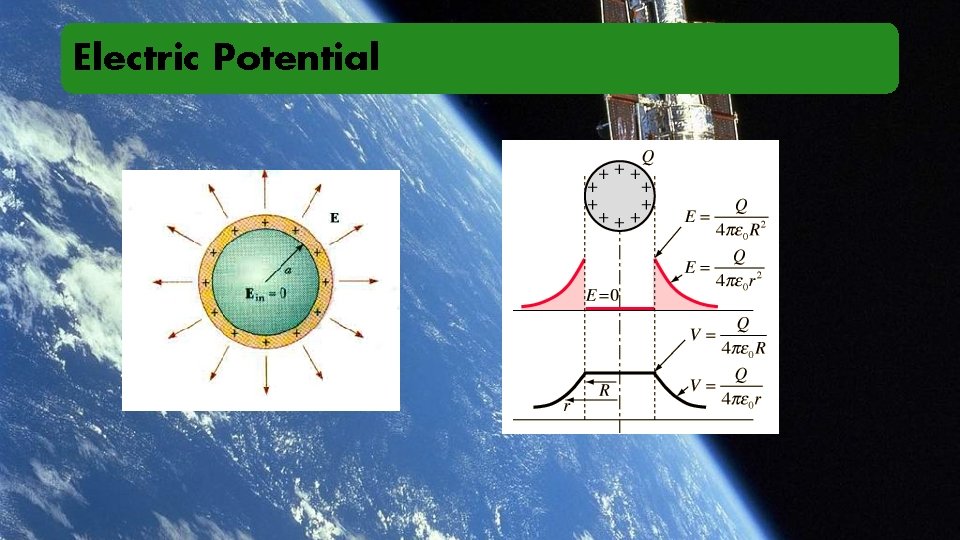 Electric Potential

E

a

$E_{in} = 0$

Q

$E = \frac{Q}{4\pi\varepsilon_0 R^2}$

$E = \frac{Q}{4\pi\varepsilon_0 r^2}$

$E = 0$

$V = \frac{Q}{4\pi\varepsilon_0 R}$

$V = \frac{Q}{4\pi\varepsilon_0 r}$

R

r